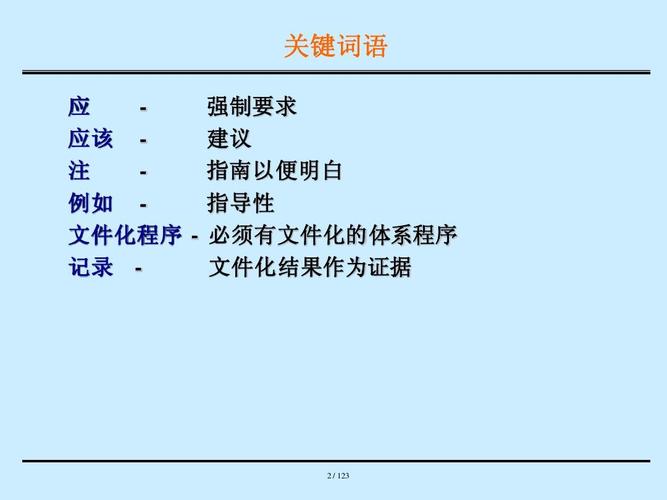 关键词语

应 - 强制要求

应该 - 建议

注 - 指南以便明白

例如 - 指导性

文件化程序 - 必须有文件化的体系程序

记录 - 文件化结果作为证据

2 / 123